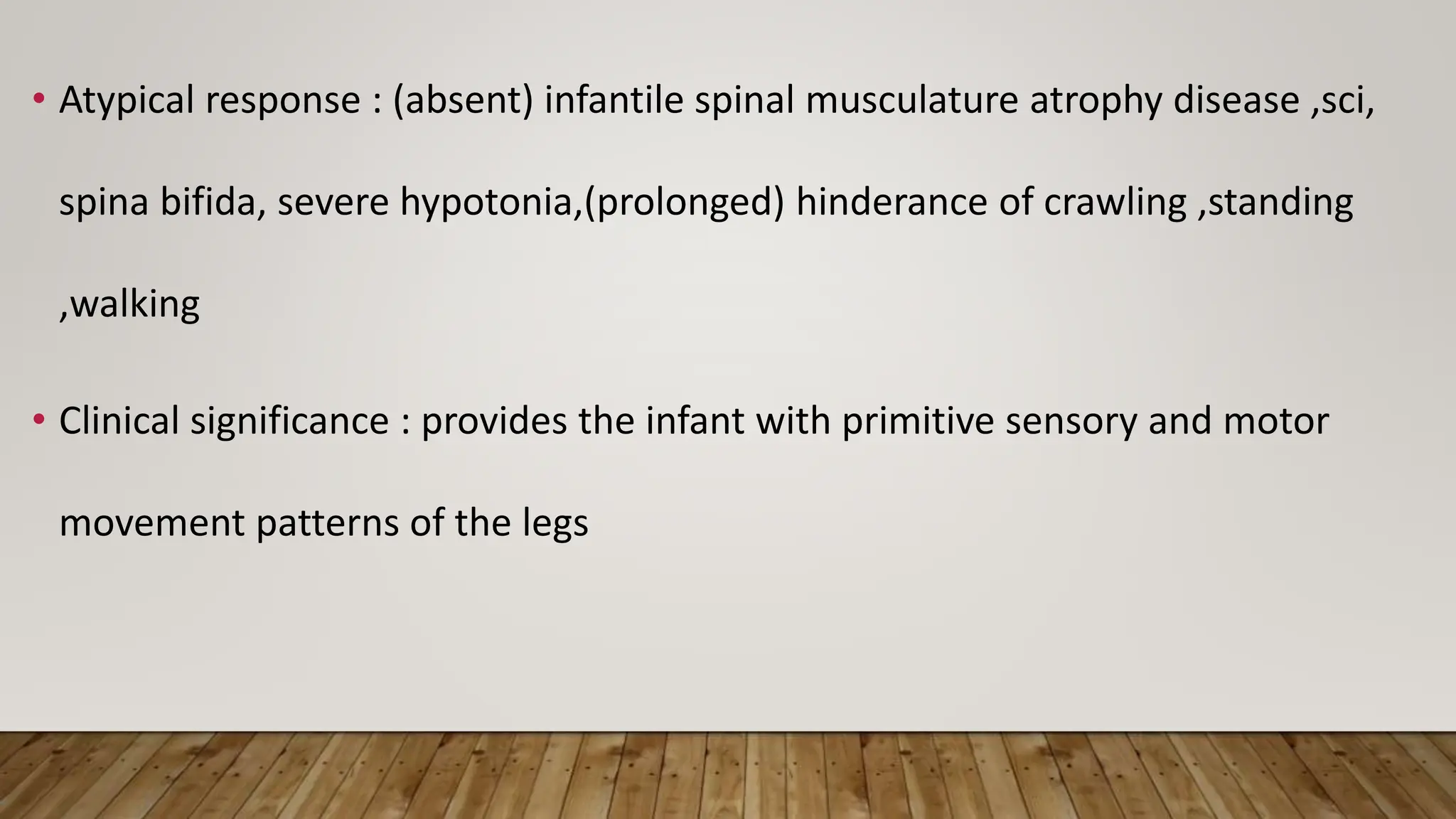 • Atypical response : (absent) infantile spinal musculature atrophy disease ,sci, spina bifida, severe hypotonia,(prolonged) hinderance of crawling ,standing ,walking

• Clinical significance : provides the infant with primitive sensory and motor movement patterns of the legs